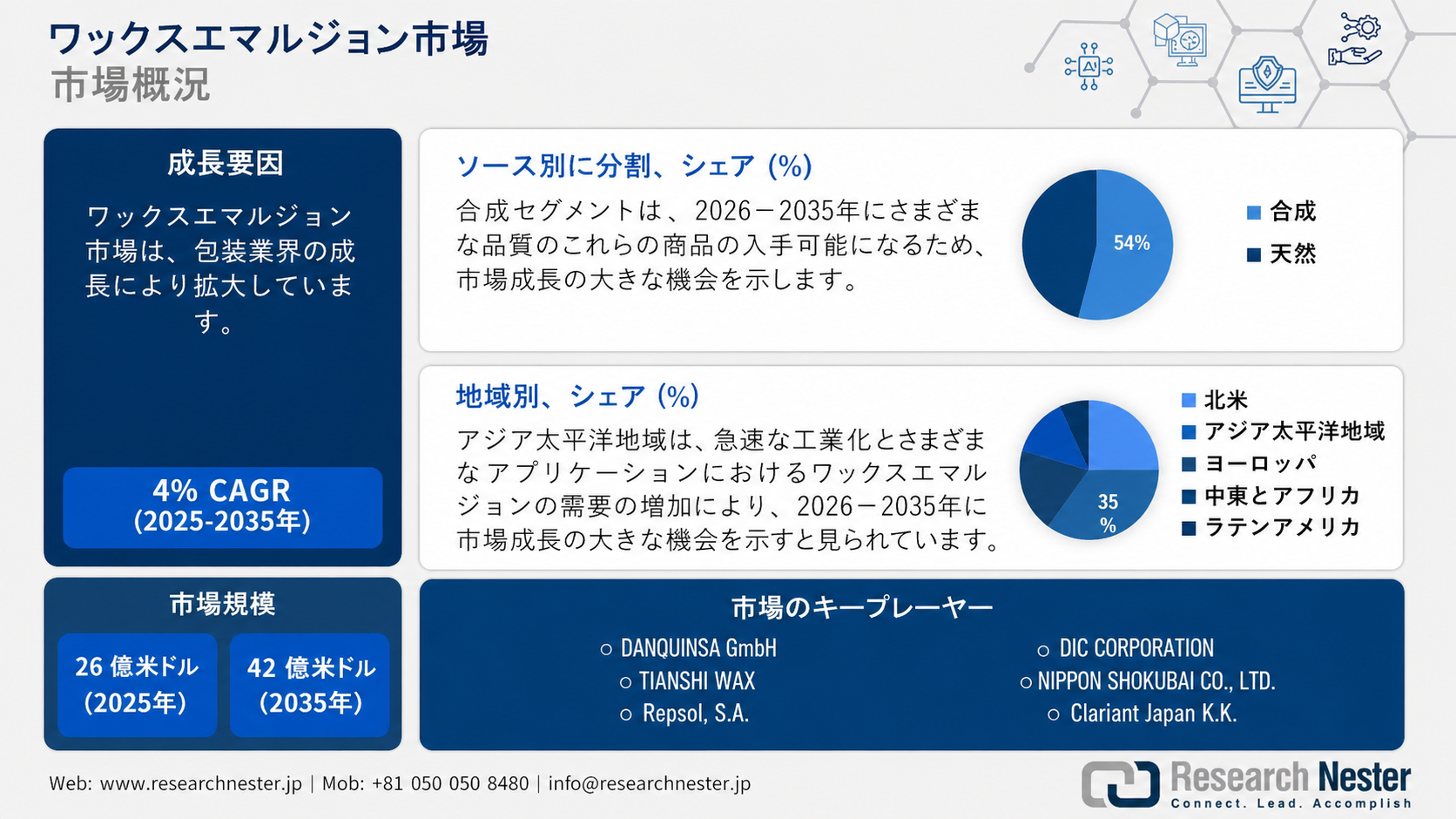 ワックスエマルジョン市場
市場概況

成長要因

ワックスエマルジョン市場は、包装業界の成長により拡大しています。

4% CAGR
(2025-2035年)

市場規模

26 億米ドル
(2025年)

42 億米ドル
(2035年)

ソース別に分割、シェア (%)

合成セグメントは、2026－2035年にさまざまな品質のこれらの商品の入手可能になるため、市場成長の大きな機会を示します。

54%

合成
天然

地域別、シェア (%)

アジア太平洋地域は、急速な工業化とさまざまなアプリケーションにおけるワックスエマルジョンの需要の増加により、2026－2035年に市場成長の大きな機会を示すと見られています。

35 %

北米
アジア太平洋地域
ヨーロッパ
中東とアフリカ
ラテンアメリカ

市場のキープレーヤー

○ DANQUINSA GmbH
○ TIANSHI WAX
○ Repsol, S.A.
○ DIC CORPORATION
○ NIPPON SHOKUBAI CO., LTD.
○ Clariant Japan K.K.

Web: www.researchnester.jp | Mob: +81 050 050 8480 | info@researchnester.jp

Research Nester
Connect. Lead. Accomplish